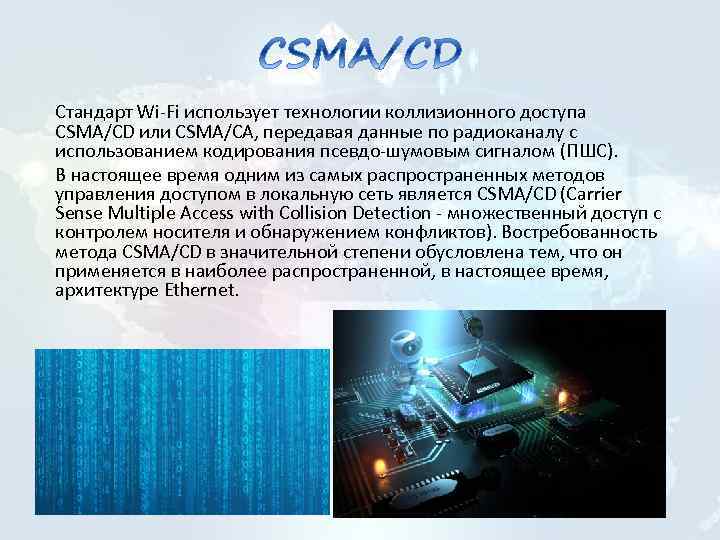 CSMA/CD

Стандарт Wi-Fi использует технологии коллизионного доступа CSMA/CD или CSMA/CA, передавая данные по радиоканалу с использованием кодирования псевдо-шумовым сигналом (ПШС).

В настоящее время одним из самых распространенных методов управления доступом в локальную сеть является CSMA/CD (Carrier Sense Multiple Access with Collision Detection - множественный доступ с контролем носителя и обнаружением конфликтов). Востребованность метода CSMA/CD в значительной степени обусловлена тем, что он применяется в наиболее распространенной, в настоящее время, архитектуре Ethernet.